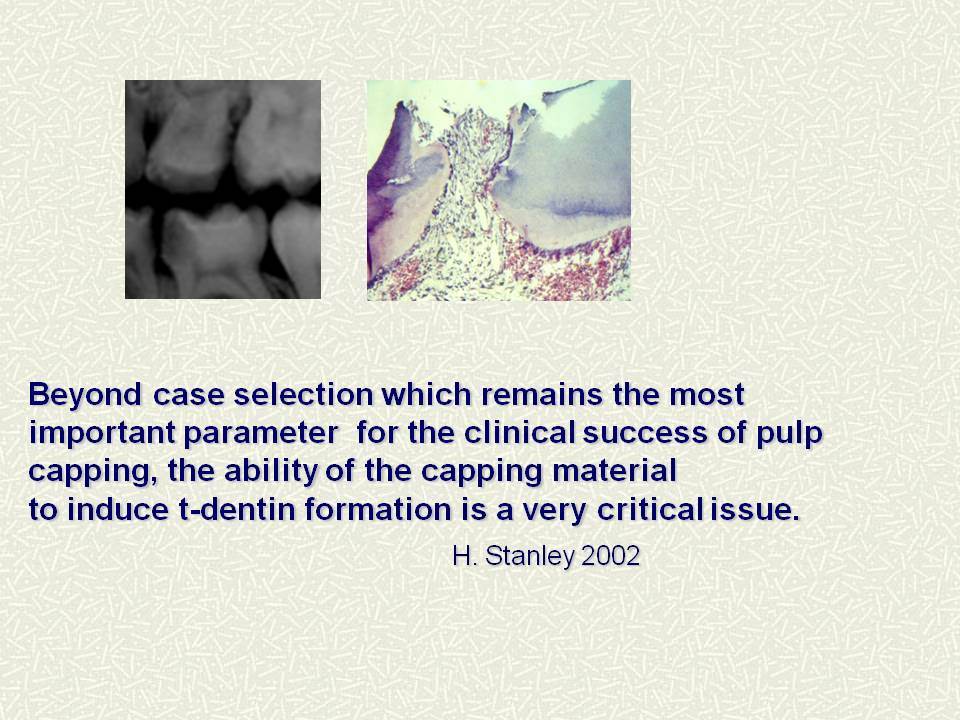 Beyond case selection which remains the most important parameter for the clinical success of pulp capping, the ability of the capping material to induce t-dentin formation is a very critical issue.

H. Stanley 2002